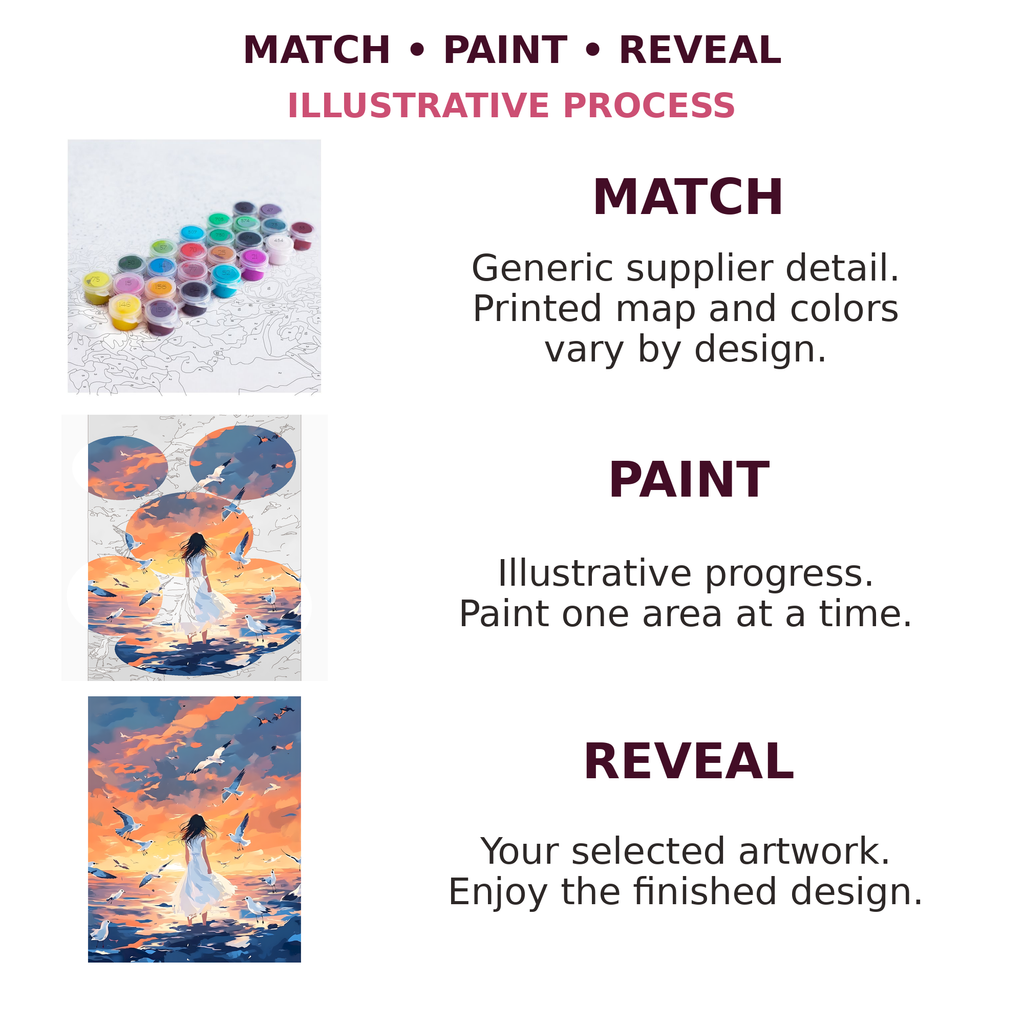 MATCH • PAINT • REVEAL
ILLUSTRATIVE PROCESS

MATCH

Generic supplier detail. Printed map and colors vary by design.

PAINT

Illustrative progress. Paint one area at a time.

REVEAL

Your selected artwork. Enjoy the finished design.